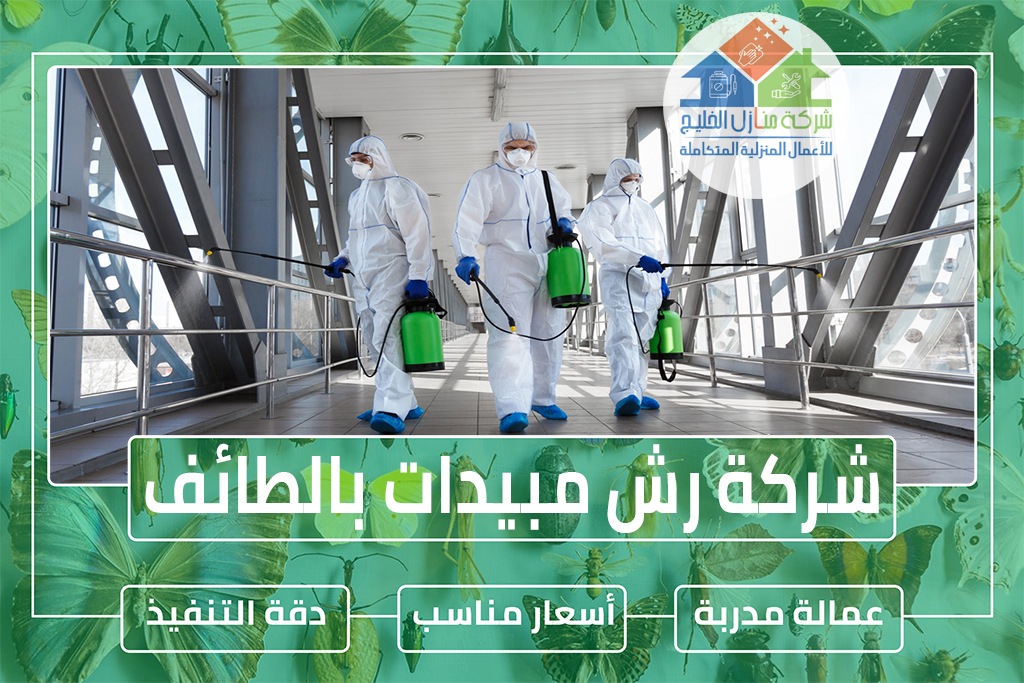 شركة منازل الخليج
للأعمال المنزلية المتكاملة

شركة رش مبيدات بالطائف

عمالة مدربة
أسعار مناسب
دقة التنفيذ